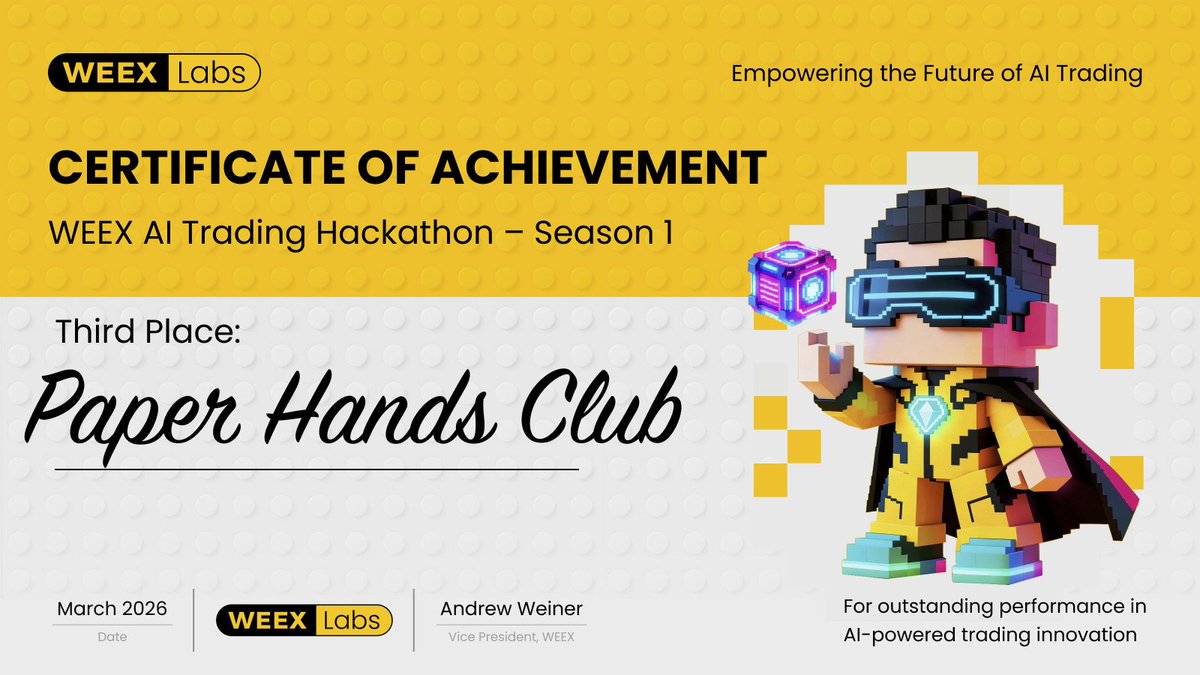 WEEX Labs

Empowering the Future of AI Trading

CERTIFICATE OF ACHIEVEMENT

WEEX AI Trading Hackathon – Season 1

Third Place:

Paper Hands Club

March 2026
Date

WEEX Labs

Andrew Weiner
Vice President, WEEX

For outstanding performance in AI-powered trading innovation